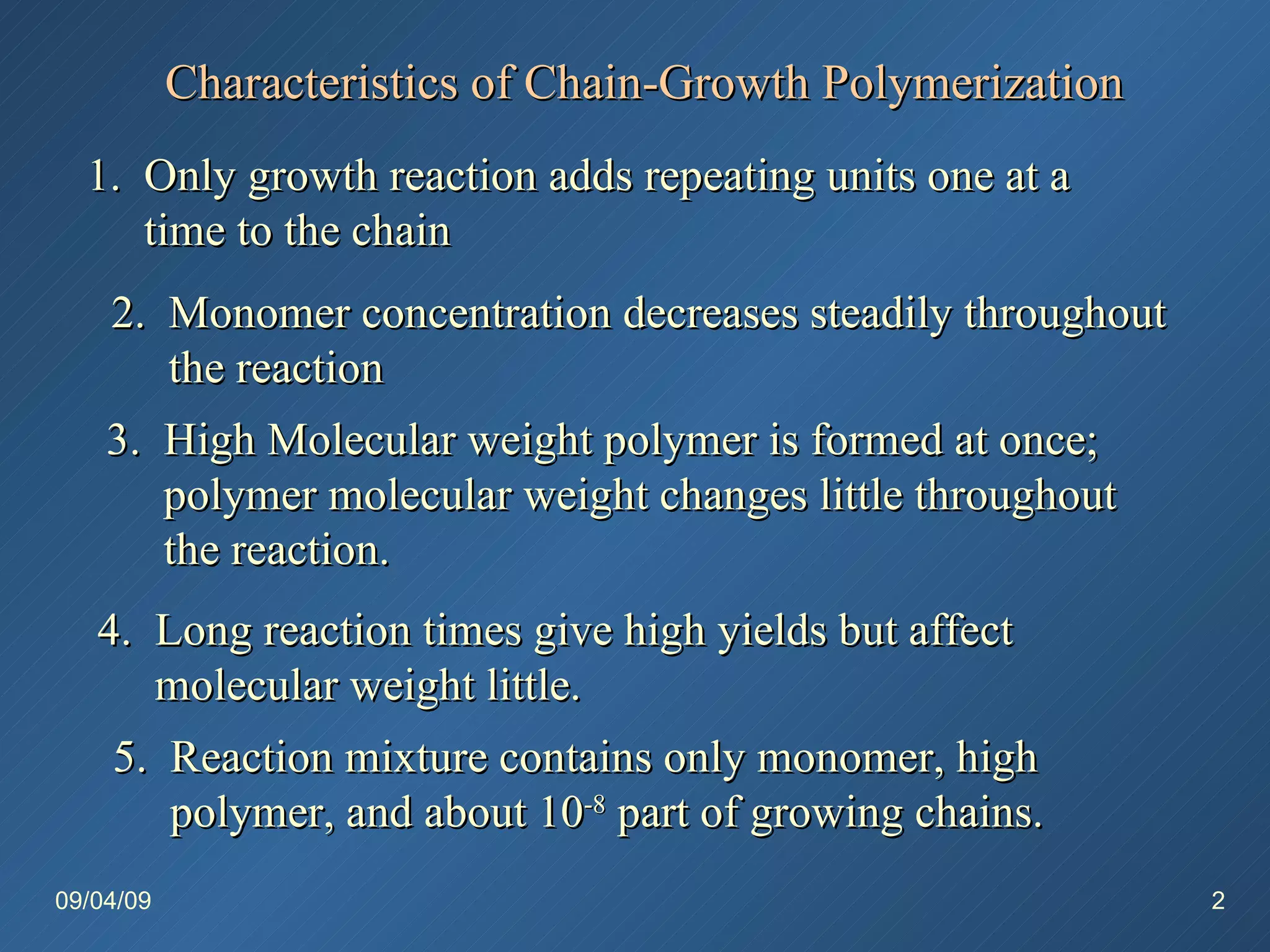 Characteristics of Chain-Growth Polymerization

1. Only growth reaction adds repeating units one at a time to the chain

2. Monomer concentration decreases steadily throughout the reaction

3. High Molecular weight polymer is formed at once; polymer molecular weight changes little throughout the reaction.

4. Long reaction times give high yields but affect molecular weight little.

5. Reaction mixture contains only monomer, high polymer, and about $10^{-8}$ part of growing chains.

09/04/09

2